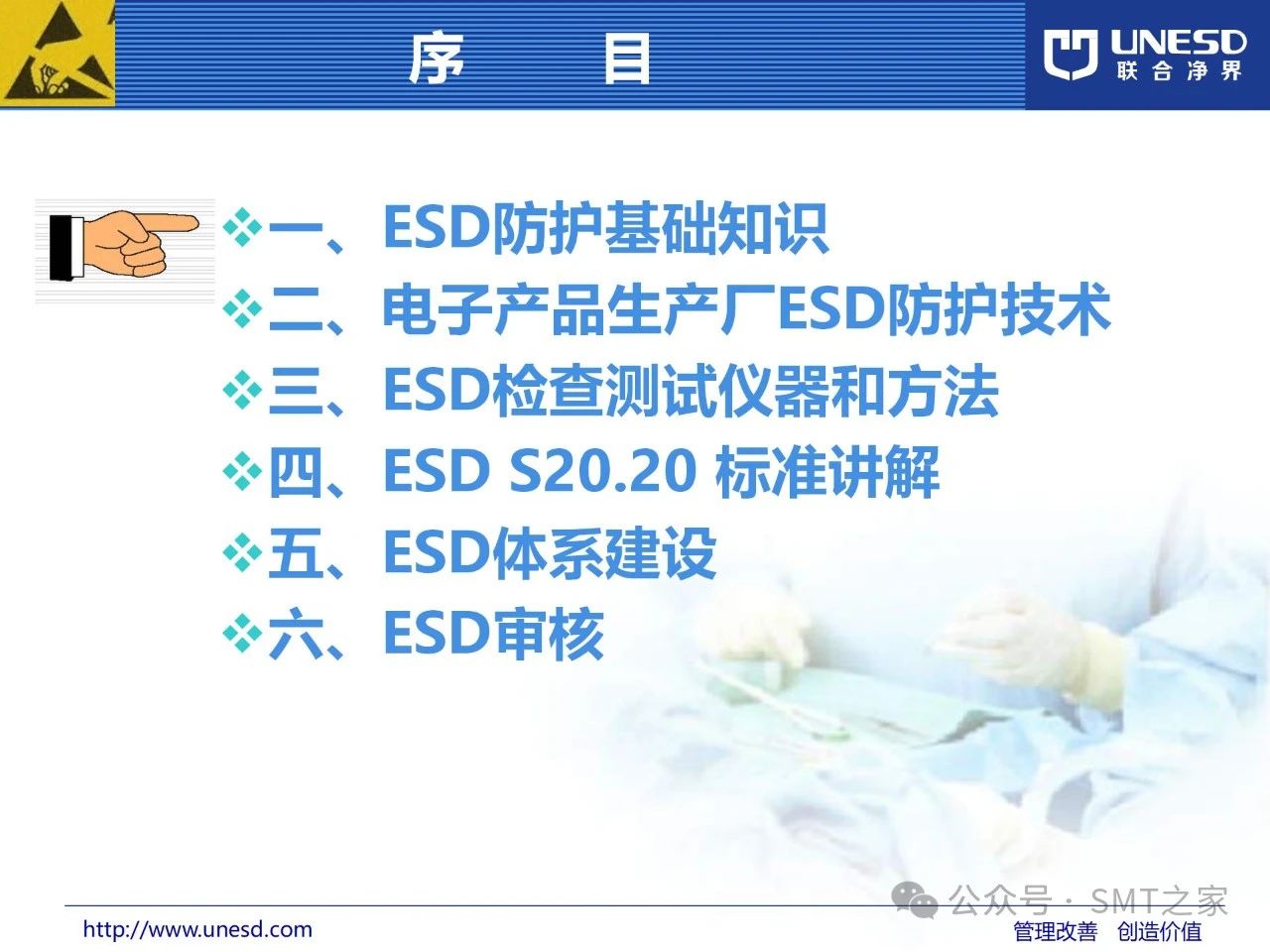 序　　目

UNESD
联合净界

❖一、ESD防护基础知识
❖二、电子产品生产厂ESD防护技术
❖三、ESD检查测试仪器和方法
❖四、ESD S20.20 标准讲解
❖五、ESD体系建设
❖六、ESD审核

公众号 · SMT之家

http://www.unesd.com

管理改善　创造价值